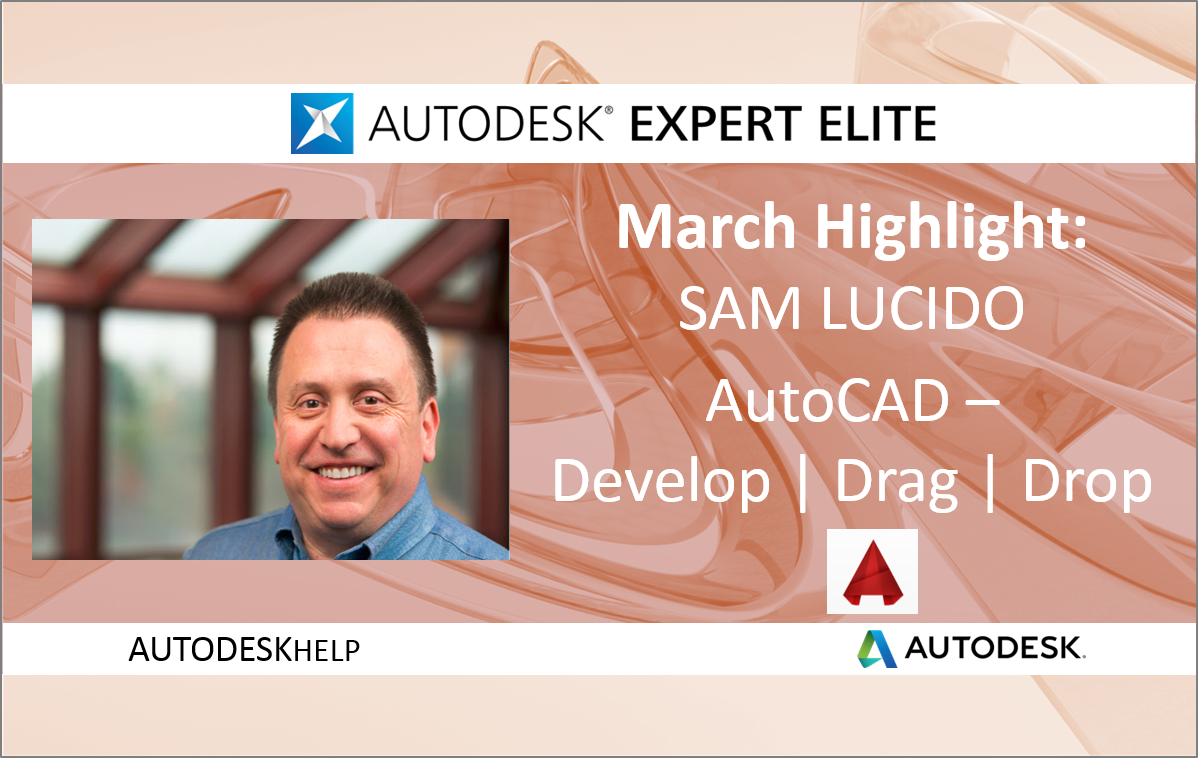 AUTODESK® EXPERT ELITE

March Highlight:
SAM LUCIDO
AutoCAD –
Develop | Drag | Drop

AUTODESKHELP

AUTODESK.